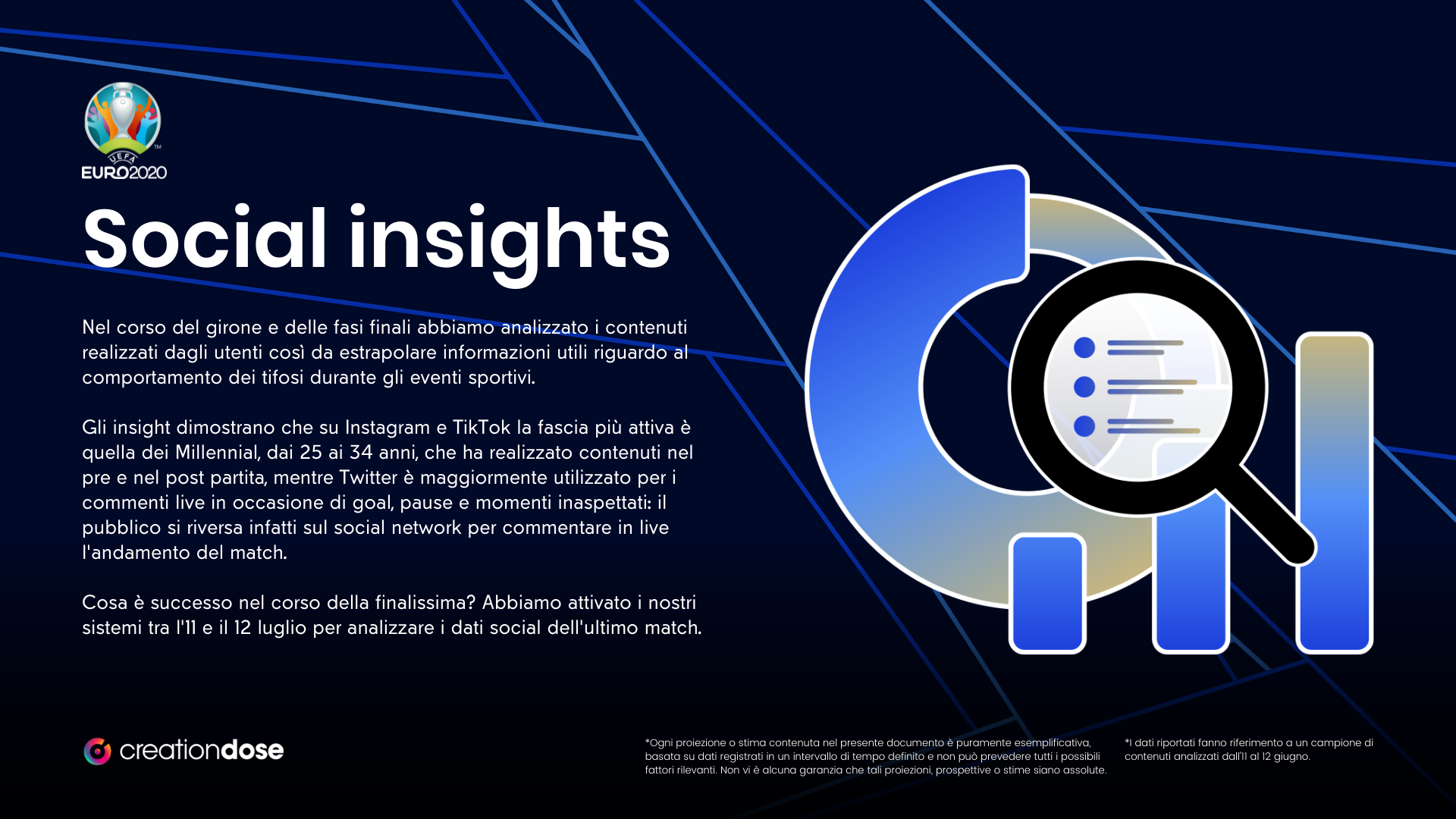 UEFA
EURO2020

Social insights

Nel corso del girone e delle fasi finali abbiamo analizzato i contenuti realizzati dagli utenti così da estrapolare informazioni utili riguardo al comportamento dei tifosi durante gli eventi sportivi.

Gli insight dimostrano che su Instagram e TikTok la fascia più attiva è quella dei Millennial, dai 25 ai 34 anni, che ha realizzato contenuti nel pre e nel post partita, mentre Twitter è maggiormente utilizzato per i commenti live in occasione di goal, pause e momenti inaspettati: il pubblico si riversa infatti sul social network per commentare in live l'andamento del match.

Cosa è successo nel corso della finalissima? Abbiamo attivato i nostri sistemi tra l'11 e il 12 luglio per analizzare i dati social dell'ultimo match.

creationdose

*Ogni proiezione o stima contenuta nel presente documento è puramente esemplificativa, basata su dati registrati in un intervallo di tempo definito e non può prevedere tutti i possibili fattori rilevanti. Non vi è alcuna garanzia che tali proiezioni, prospettive o stime siano assolute.

*I dati riportati fanno riferimento a un campione di contenuti analizzati dall'11 al 12 giugno.